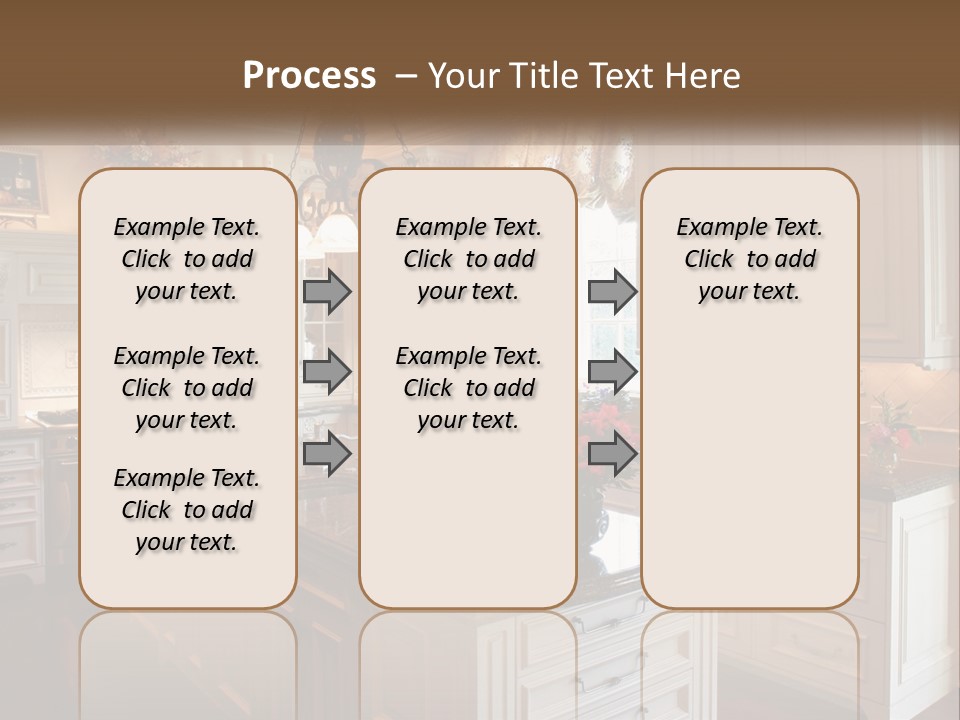 Process – Your Title Text Here

Example Text. Click to add your text.

Example Text. Click to add your text.

Example Text. Click to add your text.

Example Text. Click to add your text.

Example Text. Click to add your text.

Example Text. Click to add your text.